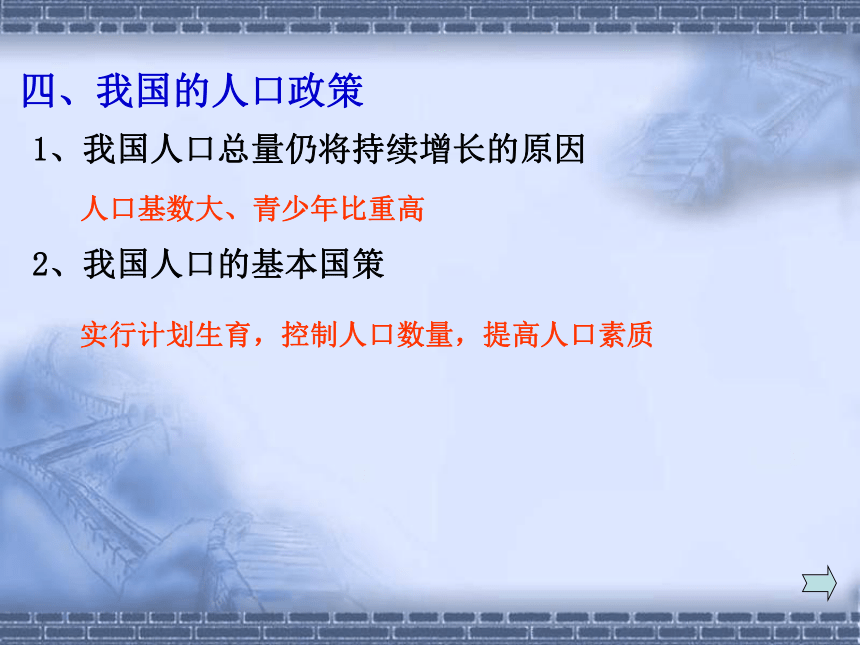 四、我国的人口政策

1、我国人口总量仍将持续增长的原因

人口基数大、青少年比重高

2、我国人口的基本国策

实行计划生育，控制人口数量，提高人口素质